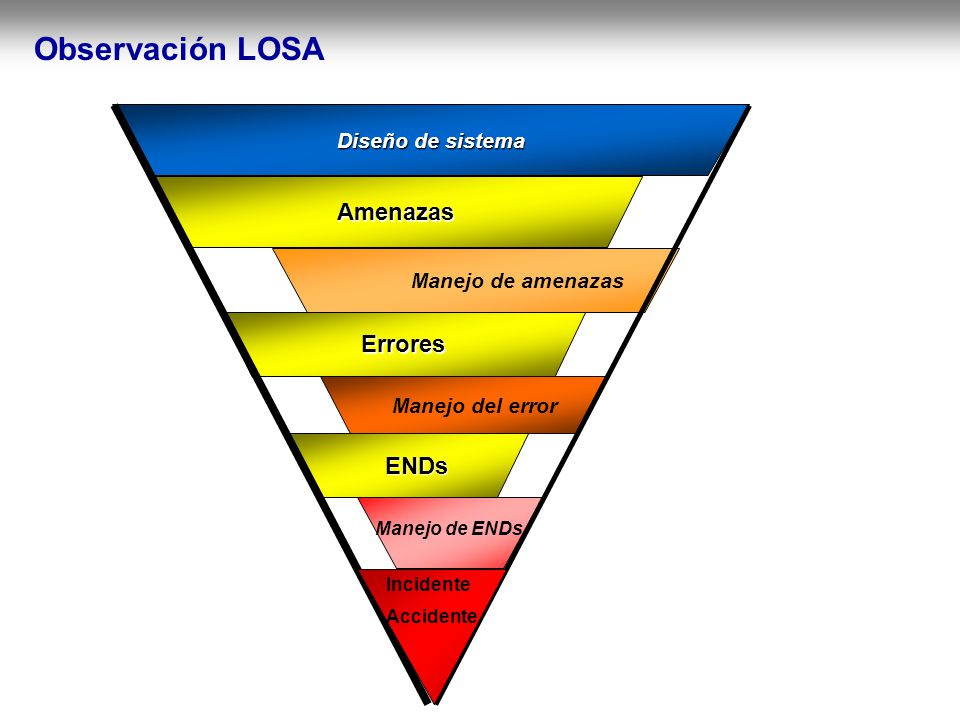 Observación LOSA

Diseño de sistema

Amenazas

Manejo de amenazas

Errores

Manejo del error

ENDs

Manejo de ENDs

Incidente

Accidente